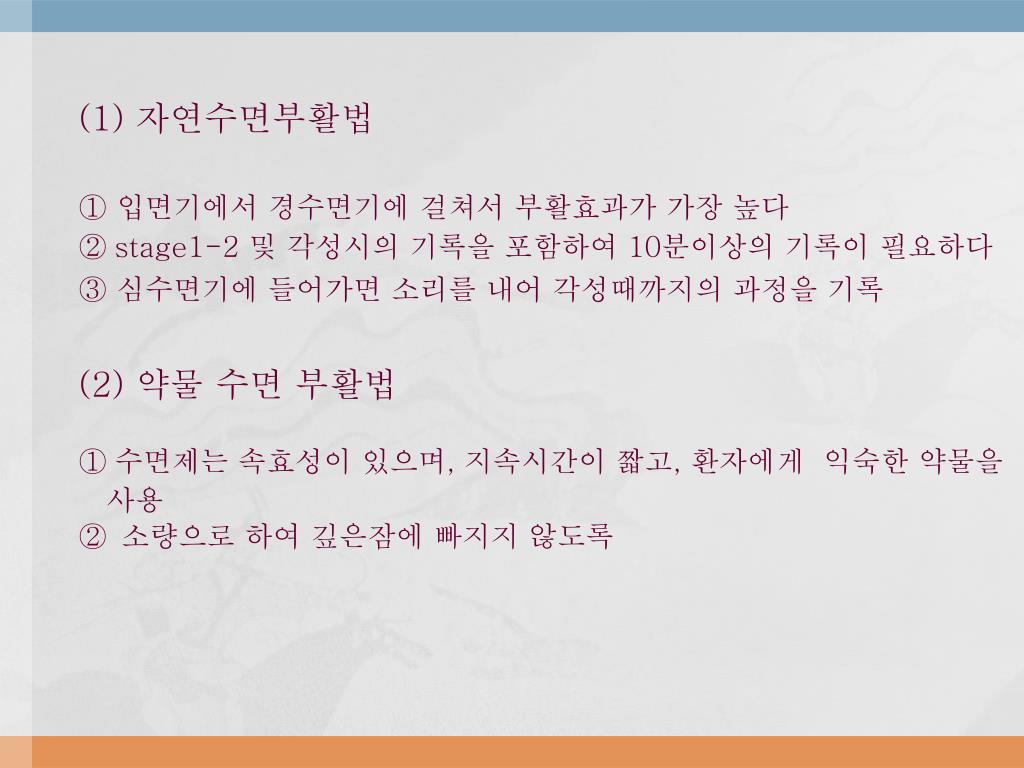 (1) 자연수면부활법

① 입면기에서 경수면기에 걸쳐서 부활효과가 가장 높다
② stage1-2 및 각성시의 기록을 포함하여 10분이상의 기록이 필요하다
③ 심수면기에 들어가면 소리를 내어 각성때까지의 과정을 기록

(2) 약물 수면 부활법

① 수면제는 속효성이 있으며, 지속시간이 짧고, 환자에게 익숙한 약물을 사용
② 소량으로 하여 깊은잠에 빠지지 않도록